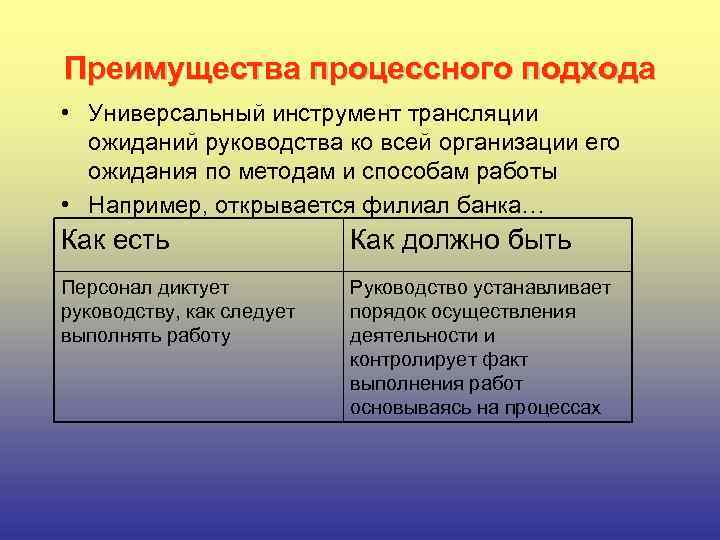 Преимущества процессного подхода

• Универсальный инструмент трансляции ожиданий руководства ко всей организации его ожидания по методам и способам работы
• Например, открывается филиал банка…

| Как есть | Как должно быть |
|---|---|
| Персонал диктует руководству, как следует выполнять работу | Руководство устанавливает порядок осуществления деятельности и контролирует факт выполнения работ основываясь на процессах |